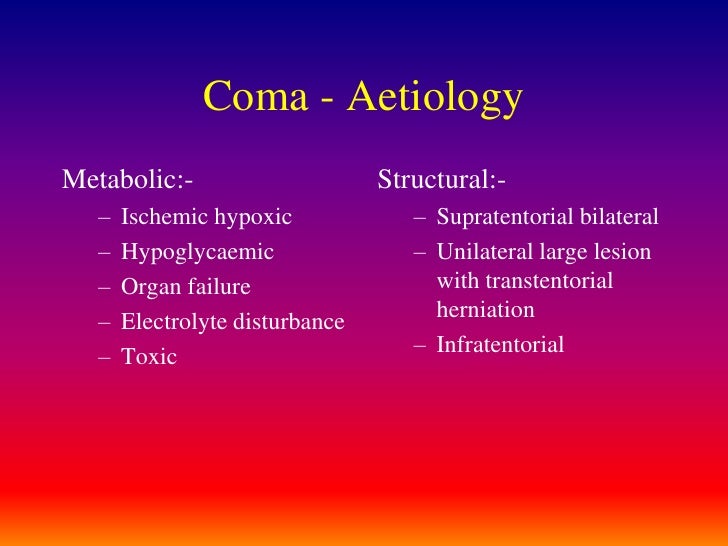 Coma - Aetiology

Metabolic:-
– Ischemic hypoxic
– Hypoglycaemic
– Organ failure
– Electrolyte disturbance
– Toxic

Structural:-
– Supratentorial bilateral
– Unilateral large lesion with transtentorial herniation
– Infratentorial